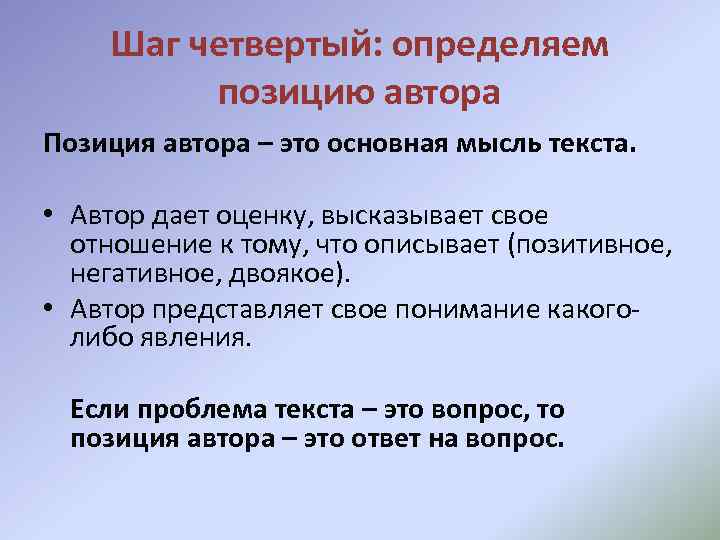 Шаг четвертый: определяем позицию автора

Позиция автора – это основная мысль текста.

• Автор дает оценку, высказывает свое отношение к тому, что описывает (позитивное, негативное, двоякое).
• Автор представляет свое понимание какого-либо явления.

Если проблема текста – это вопрос, то позиция автора – это ответ на вопрос.